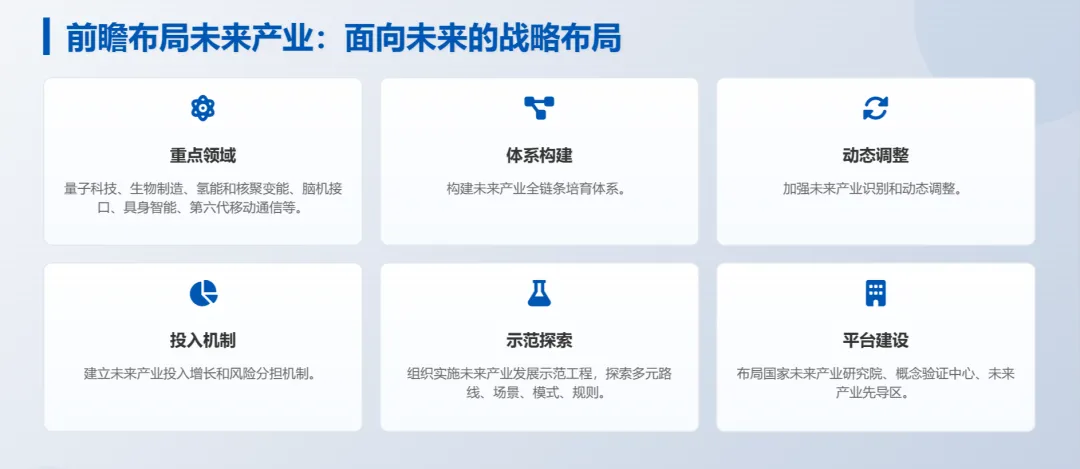 前瞻布局未来产业：面向未来的战略布局

重点领域

量子科技、生物制造、氢能和核聚变能、脑机接口、具身智能、第六代移动通信等。

体系构建

构建未来产业全链条培育体系。

动态调整

加强未来产业识别和动态调整。

投入机制

建立未来产业投入增长和风险分担机制。

示范探索

组织实施未来产业发展示范工程，探索多元路线、场景、模式、规则。

平台建设

布局国家未来产业研究院、概念验证中心、未来产业先导区。